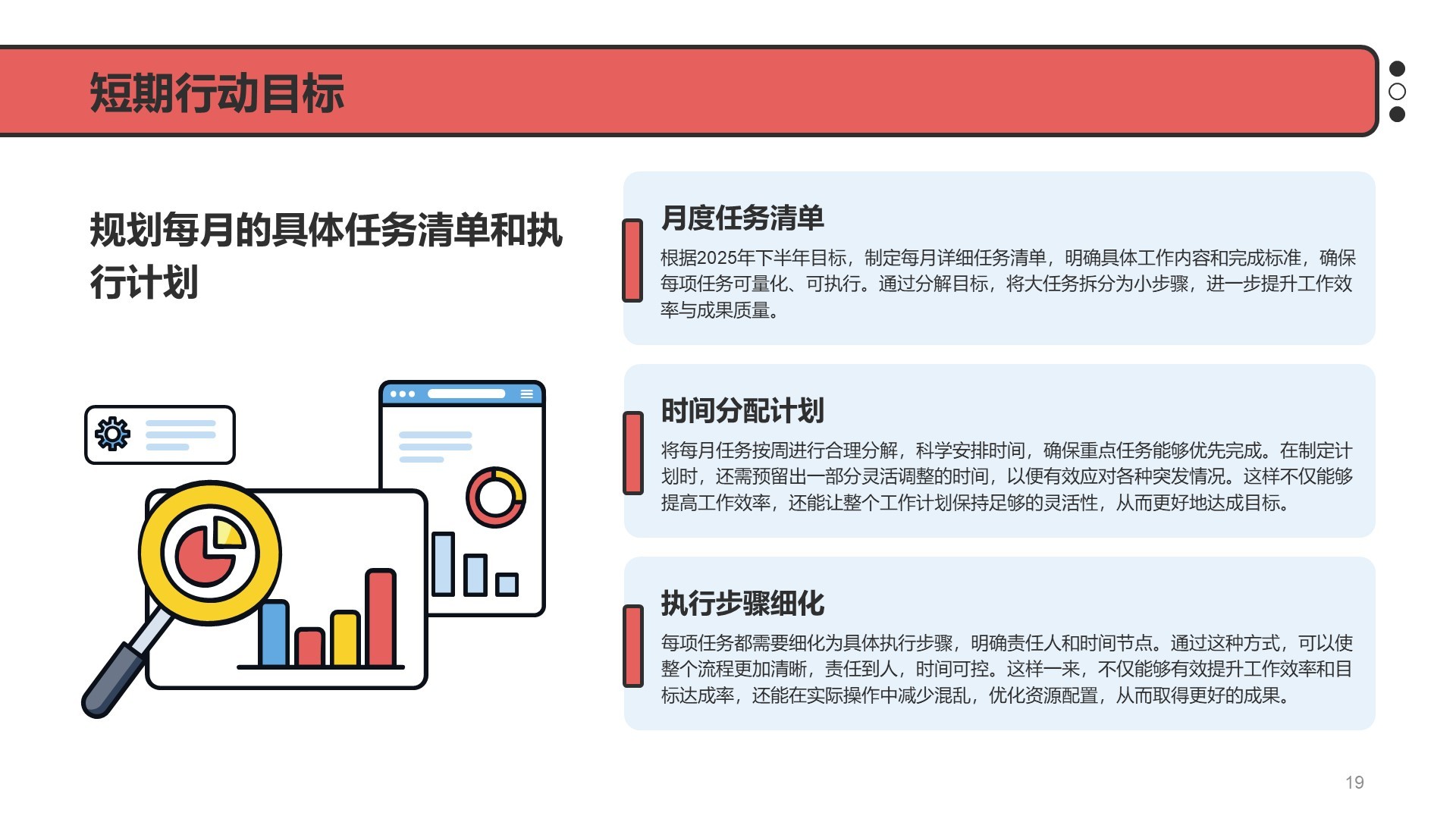 短期行动目标

规划每月的具体任务清单和执行计划

月度任务清单

根据2025年下半年目标，制定每月详细任务清单，明确具体工作内容和完成标准，确保每项任务可量化、可执行。通过分解目标，将大任务拆分为小步骤，进一步提升工作效率与成果质量。

时间分配计划

将每月任务按周进行合理分解，科学安排时间，确保重点任务能够优先完成。在制定计划时，还需预留出一部分灵活调整的时间，以便有效应对各种突发情况。这样不仅能够提高工作效率，还能让整个工作计划保持足够的灵活性，从而更好地达成目标。

执行步骤细化

每项任务都需要细化为具体执行步骤，明确责任人和时间节点。通过这种方式，可以使整个流程更加清晰，责任到人，时间可控。这样一来，不仅能够有效提升工作效率和目标达成率，还能在实际操作中减少混乱，优化资源配置，从而取得更好的成果。

19